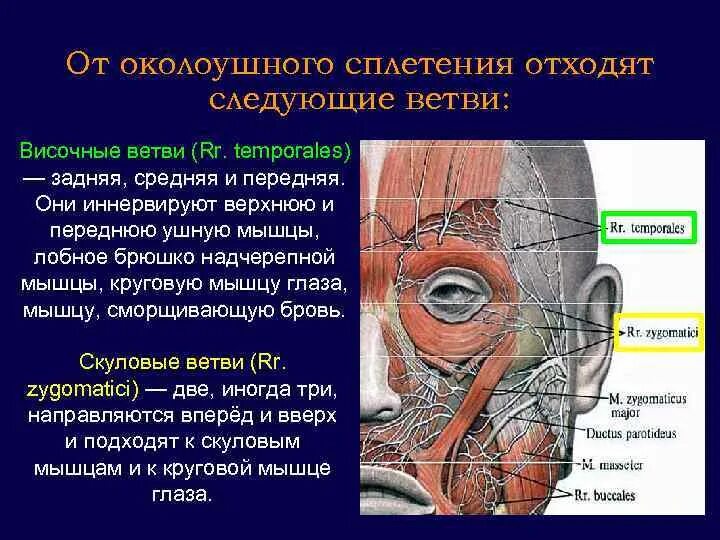 От околоушного сплетения отходят следующие ветви:

Височные ветви (Rr. temporales) — задняя, средняя и передняя. Они иннервируют верхнюю и переднюю ушную мышцы, лобное брюшко надчерепной мышцы, круговую мышцу глаза, мышцу, сморщивающую бровь.

Скуловые ветви (Rr. zygomatici) — две, иногда три, направляются вперёд и вверх и подходят к скуловым мышцам и к круговой мышце глаза.

Rr. temporales

Rr. zygomatici

M. zygomaticus major

Ductus parotideus

M. masseter

Rr. buccales